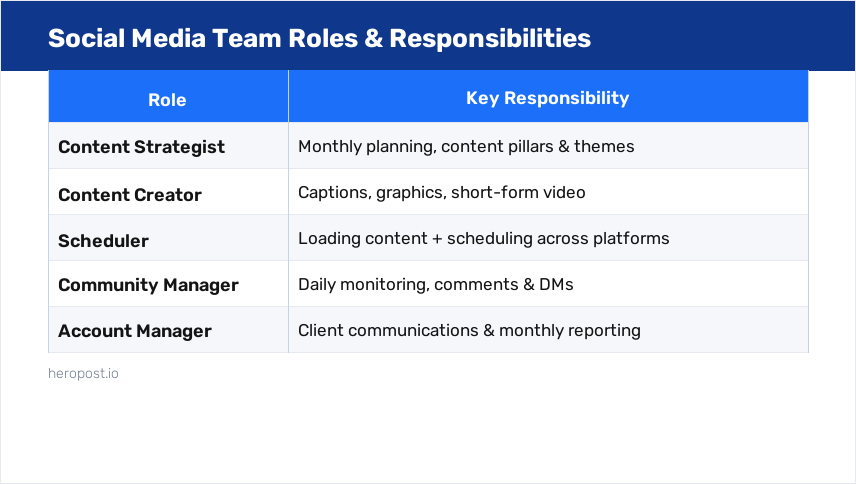 Social Media Team Roles & Responsibilities

| Role | Key Responsibility |
|---|---|
| Content Strategist | Monthly planning, content pillars & themes |
| Content Creator | Captions, graphics, short-form video |
| Scheduler | Loading content + scheduling across platforms |
| Community Manager | Daily monitoring, comments & DMs |
| Account Manager | Client communications & monthly reporting |

heropost.io